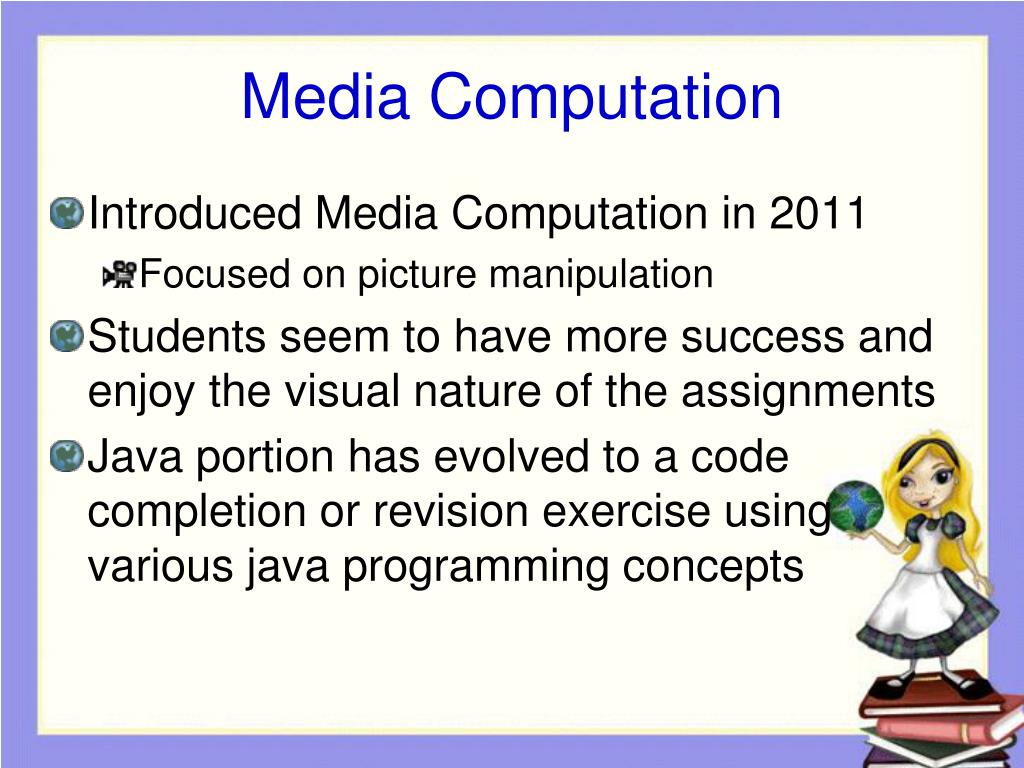 Media Computation

Introduced Media Computation in 2011

Focused on picture manipulation

Students seem to have more success and enjoy the visual nature of the assignments

Java portion has evolved to a code completion or revision exercise using various java programming concepts